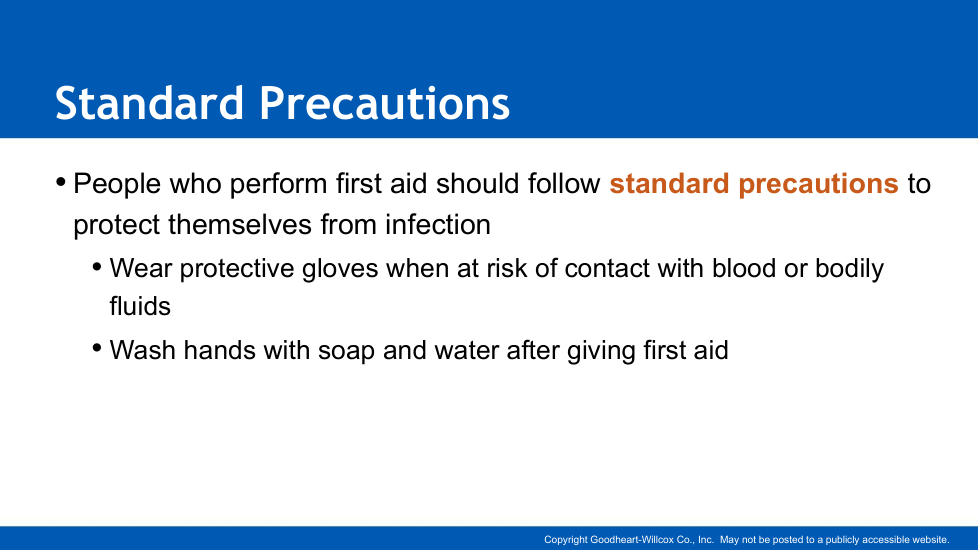 Standard Precautions

• People who perform first aid should follow standard precautions to protect themselves from infection

• Wear protective gloves when at risk of contact with blood or bodily fluids

• Wash hands with soap and water after giving first aid

Copyright Goodheart-Willcox Co., Inc. May not be posted to a publicly accessible website.